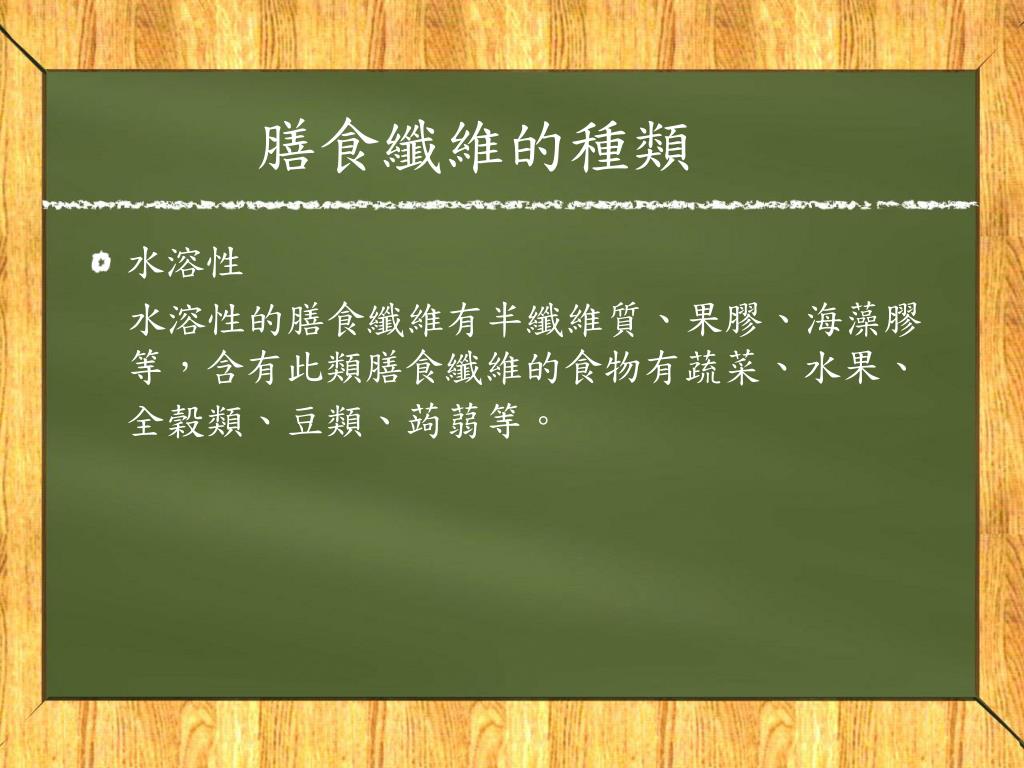 膳食纖維的種類

水溶性

水溶性的膳食纖維有半纖維質、果膠、海藻膠等，含有此類膳食纖維的食物有蔬菜、水果、全穀類、豆類、蒟蒻等。